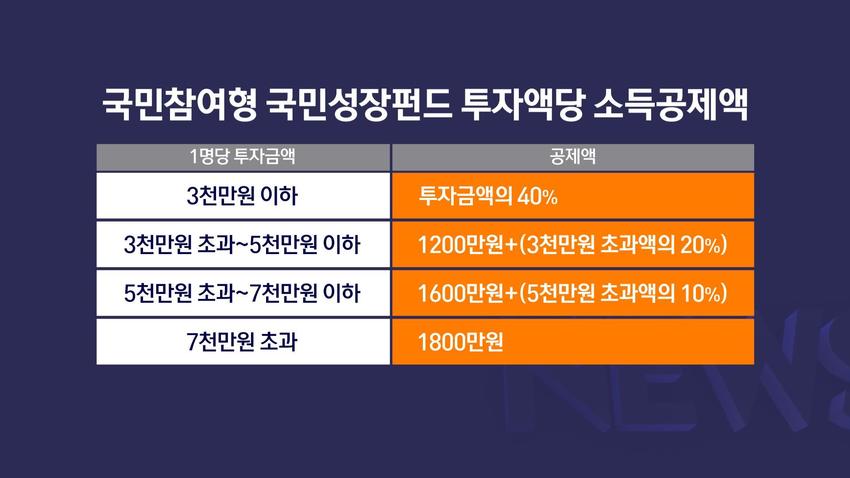 국민참여형 국민성장펀드 투자액당 소득공제액

| 1명당 투자금액 | 공제액 |
|---|---|
| 3천만원 이하 | 투자금액의 40% |
| 3천만원 초과~5천만원 이하 | 1200만원+(3천만원 초과액의 20%) |
| 5천만원 초과~7천만원 이하 | 1600만원+(5천만원 초과액의 10%) |
| 7천만원 초과 | 1800만원 |

NEWS